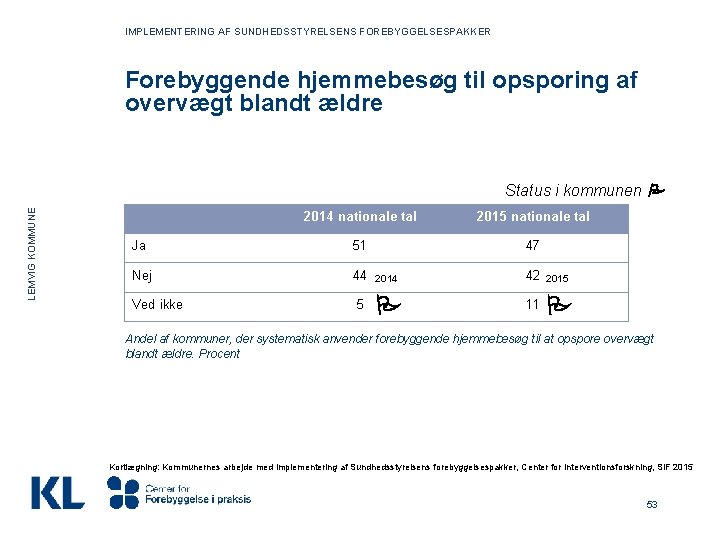 IMPLEMENTERING AF SUNDHEDSSTYRELSENS FOREBYGGELSESPAKKER

Forebyggende hjemmebesøg til opsporing af overvægt blandt ældre

LEMVIG KOMMUNE

Status i kommunen

|  | 2014 nationale tal | 2015 nationale tal |
|---|---|---|
| Ja | 51 | 47 |
| Nej | 44 2014 | 42 2015 |
| Ved ikke | 5 | 11 |

Andel af kommuner, der systematisk anvender forebyggende hjemmebesøg til at opspore overvægt blandt ældre. Procent

Kortlægning: Kommunernes arbejde med implementering af Sundhedsstyrelsens forebyggelsespakker, Center for Interventionsforskning, SIF 2015

KL

Center for Forebyggelse i praksis

53